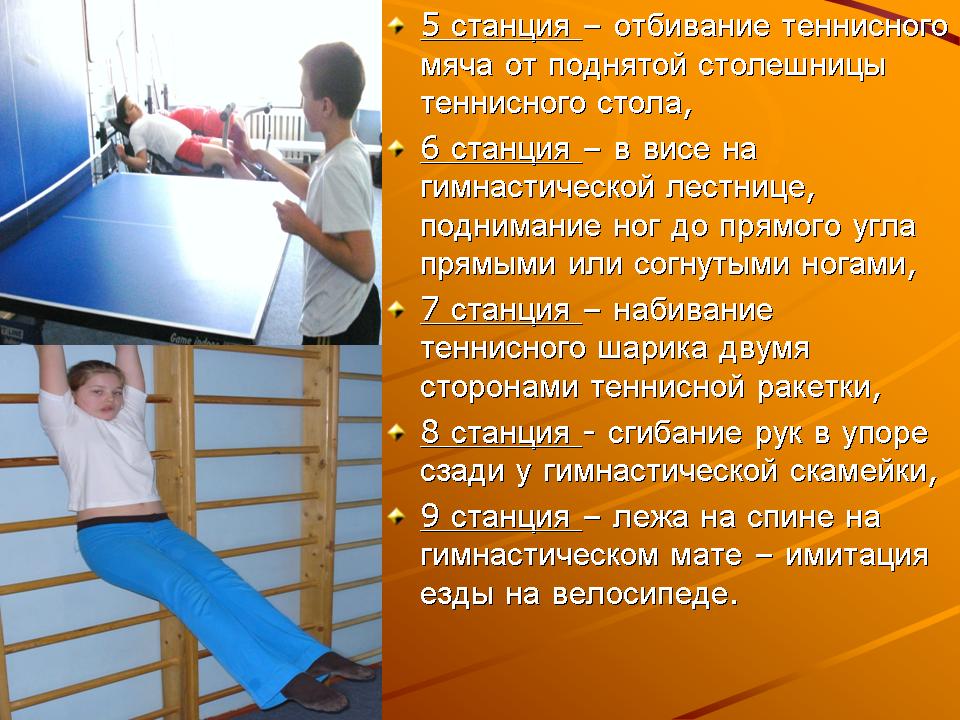 5 станция – отбивание теннисного мяча от поднятой столешницы теннисного стола,

6 станция – в висе на гимнастической лестнице, поднимание ног до прямого угла прямыми или согнутыми ногами,

7 станция – набивание теннисного шарика двумя сторонами теннисной ракетки,

8 станция - сгибание рук в упоре сзади у гимнастической скамейки,

9 станция – лежа на спине на гимнастическом мате – имитация езды на велосипеде.